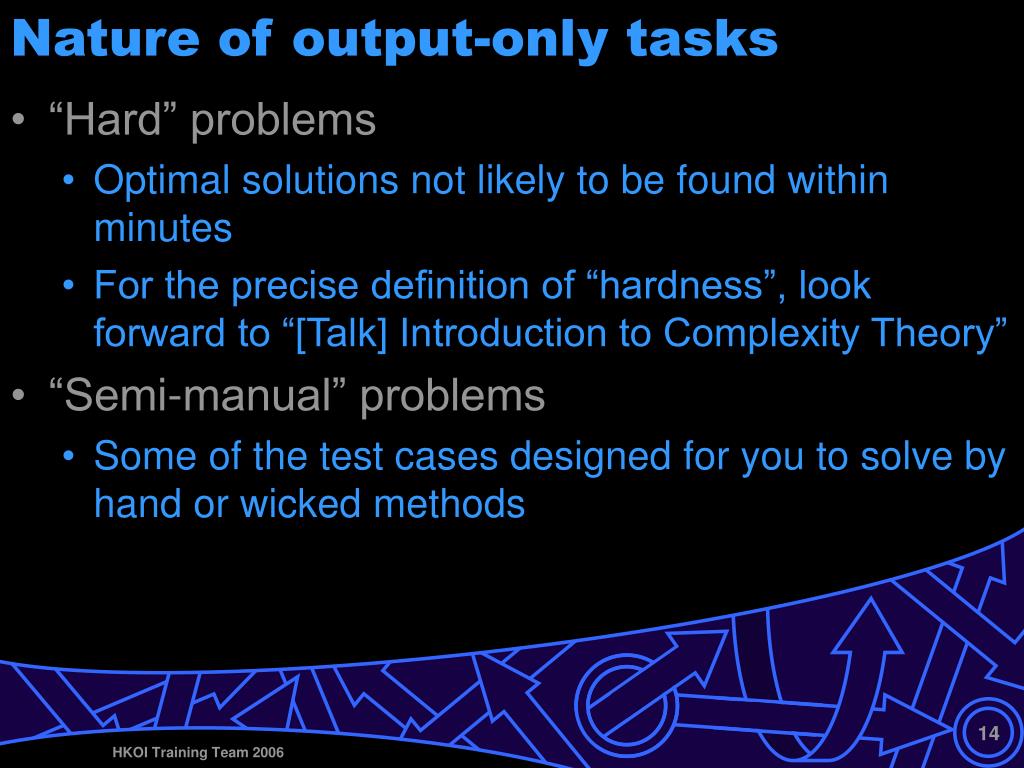 Nature of output-only tasks

• “Hard” problems
  • Optimal solutions not likely to be found within minutes
  • For the precise definition of “hardness”, look forward to “[Talk] Introduction to Complexity Theory”
• “Semi-manual” problems
  • Some of the test cases designed for you to solve by hand or wicked methods

HKOI Training Team 2006

14